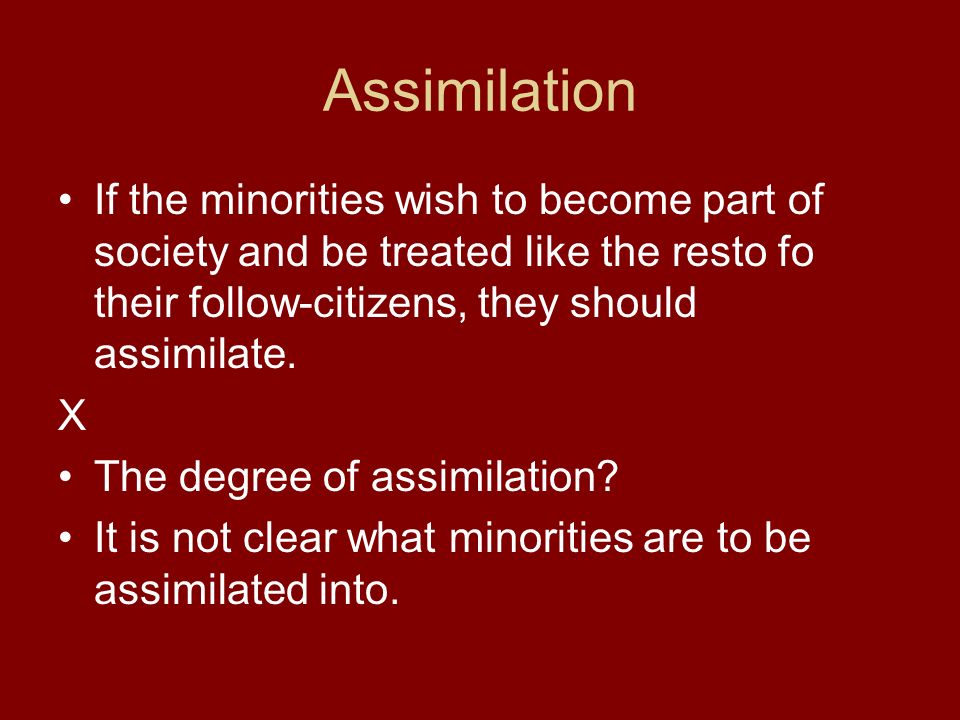 Assimilation

• If the minorities wish to become part of society and be treated like the resto fo their follow-citizens, they should assimilate.

X

• The degree of assimilation?

• It is not clear what minorities are to be assimilated into.